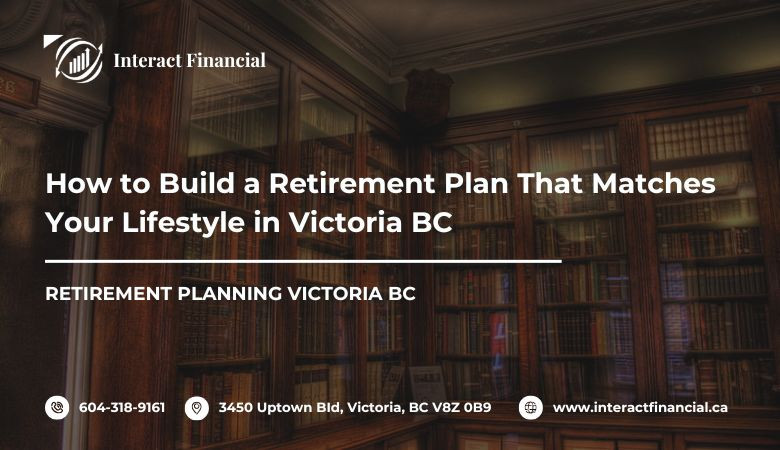 Interact Financial

How to Build a Retirement Plan That Matches Your Lifestyle in Victoria BC

RETIREMENT PLANNING VICTORIA BC

604-318-9161

3450 Uptown Bld, Victoria, BC V8Z 0B9

www.interactfinancial.ca